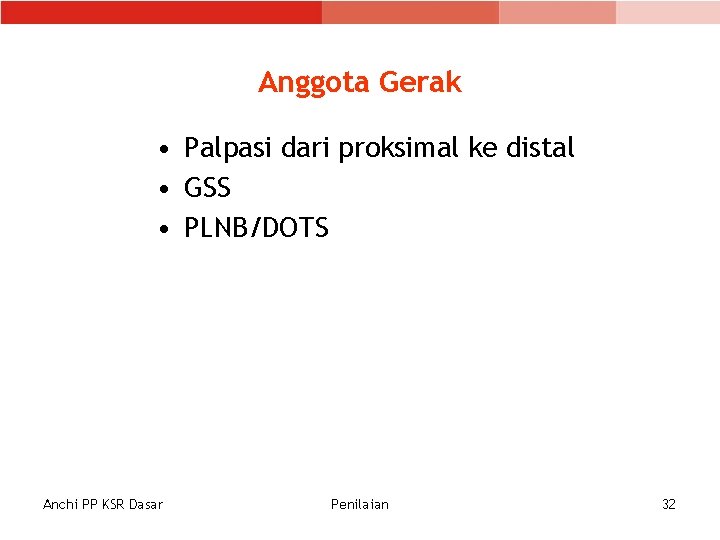 Anggota Gerak

• Palpasi dari proksimal ke distal
• GSS
• PLNB/DOTS

Anchi PP KSR Dasar

Penilaian

32